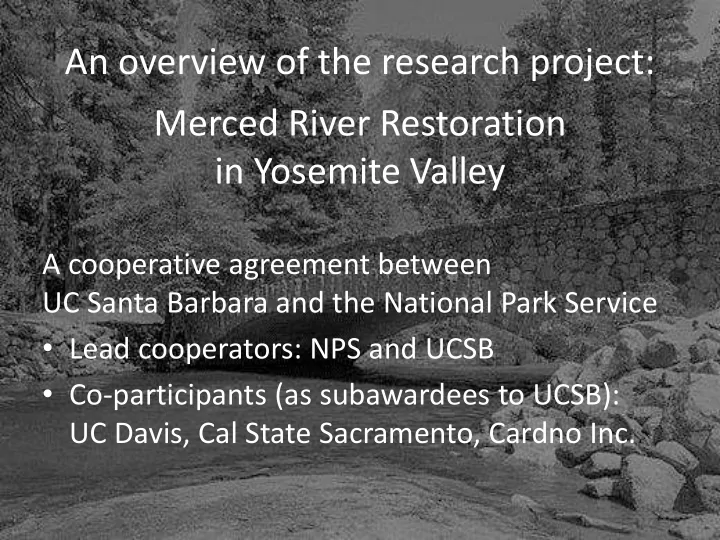 An overview of the research project:

Merced River Restoration in Yosemite Valley

A cooperative agreement between UC Santa Barbara and the National Park Service

• Lead cooperators: NPS and UCSB
• Co-participants (as subawardees to UCSB): UC Davis, Cal State Sacramento, Cardno Inc.